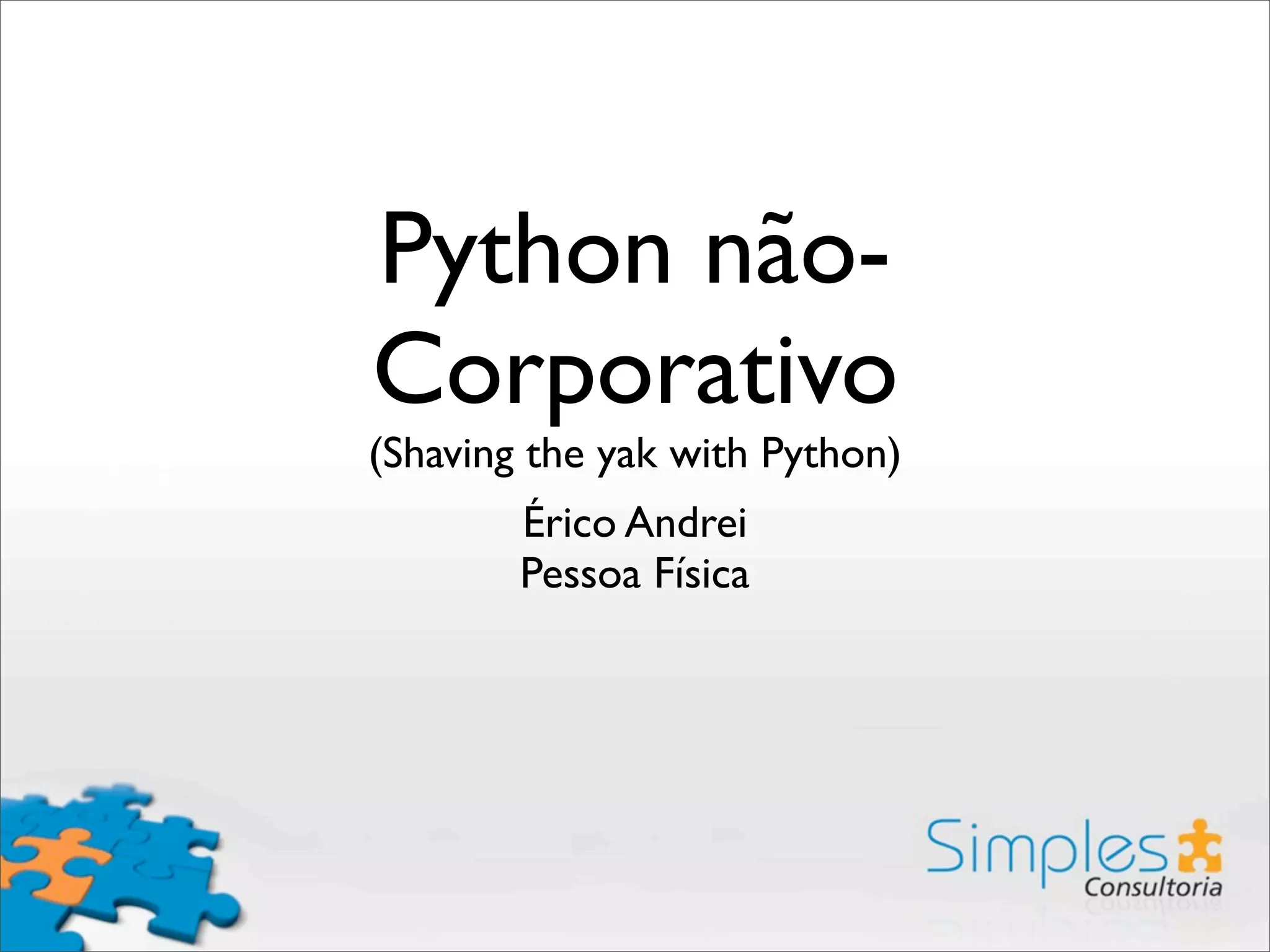 Python não-Corporativo
(Shaving the yak with Python)

Érico Andrei
Pessoa Física

Simples
Consultoria